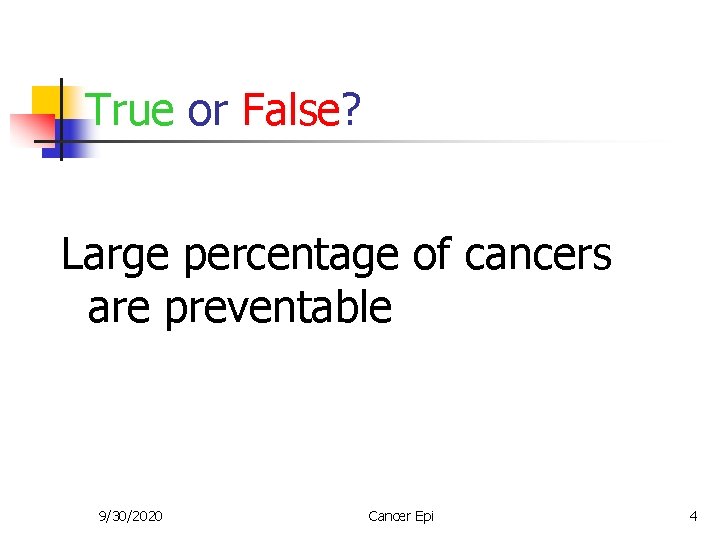 True or False?

Large percentage of cancers are preventable

9/30/2020 Cancer Epi 4